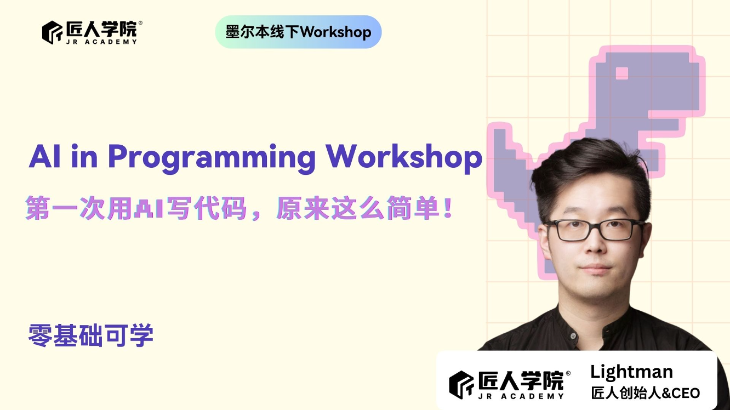 匠人学院®
JR ACADEMY

墨尔本线下Workshop

AI in Programming Workshop

第一次用AI写代码，原来这么简单！

零基础可学

匠人学院®
JR ACADEMY

Lightman
匠人创始人&CEO